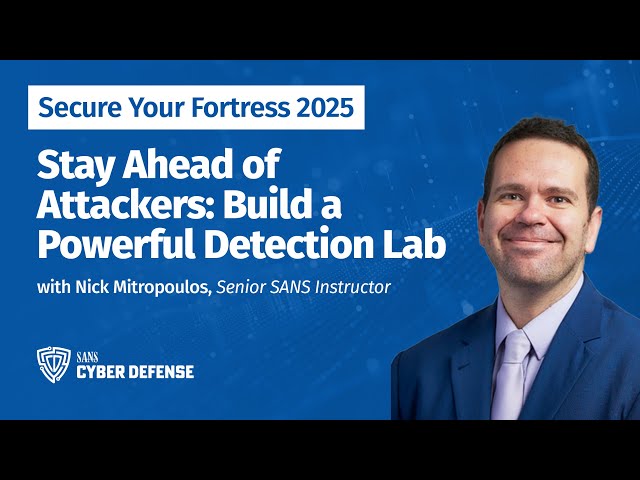 Secure Your Fortress 2025

Stay Ahead of Attackers: Build a Powerful Detection Lab

with Nick Mitropoulos, Senior SANS Instructor

SANS
CYBER DEFENSE